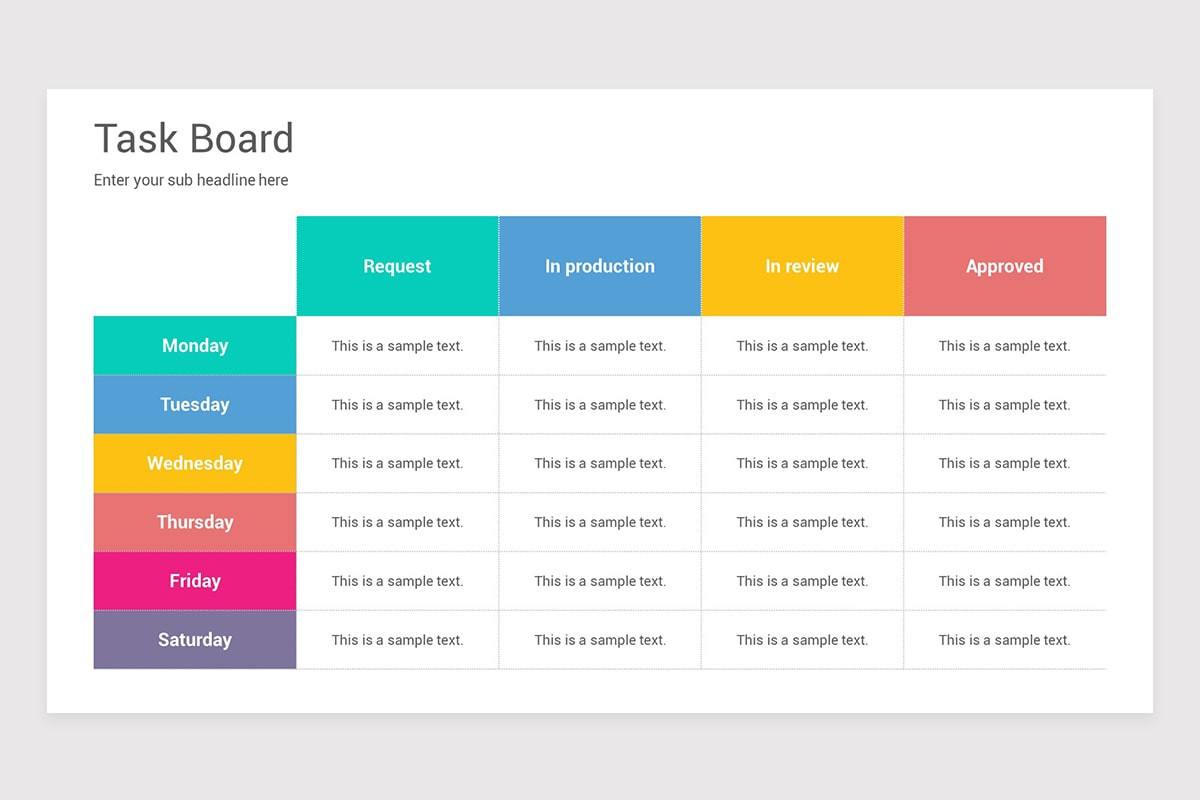 Task Board

Enter your sub headline here

| | Request | In production | In review | Approved |
|---|---|---|---|---|
| Monday | This is a sample text. | This is a sample text. | This is a sample text. | This is a sample text. |
| Tuesday | This is a sample text. | This is a sample text. | This is a sample text. | This is a sample text. |
| Wednesday | This is a sample text. | This is a sample text. | This is a sample text. | This is a sample text. |
| Thursday | This is a sample text. | This is a sample text. | This is a sample text. | This is a sample text. |
| Friday | This is a sample text. | This is a sample text. | This is a sample text. | This is a sample text. |
| Saturday | This is a sample text. | This is a sample text. | This is a sample text. | This is a sample text. |